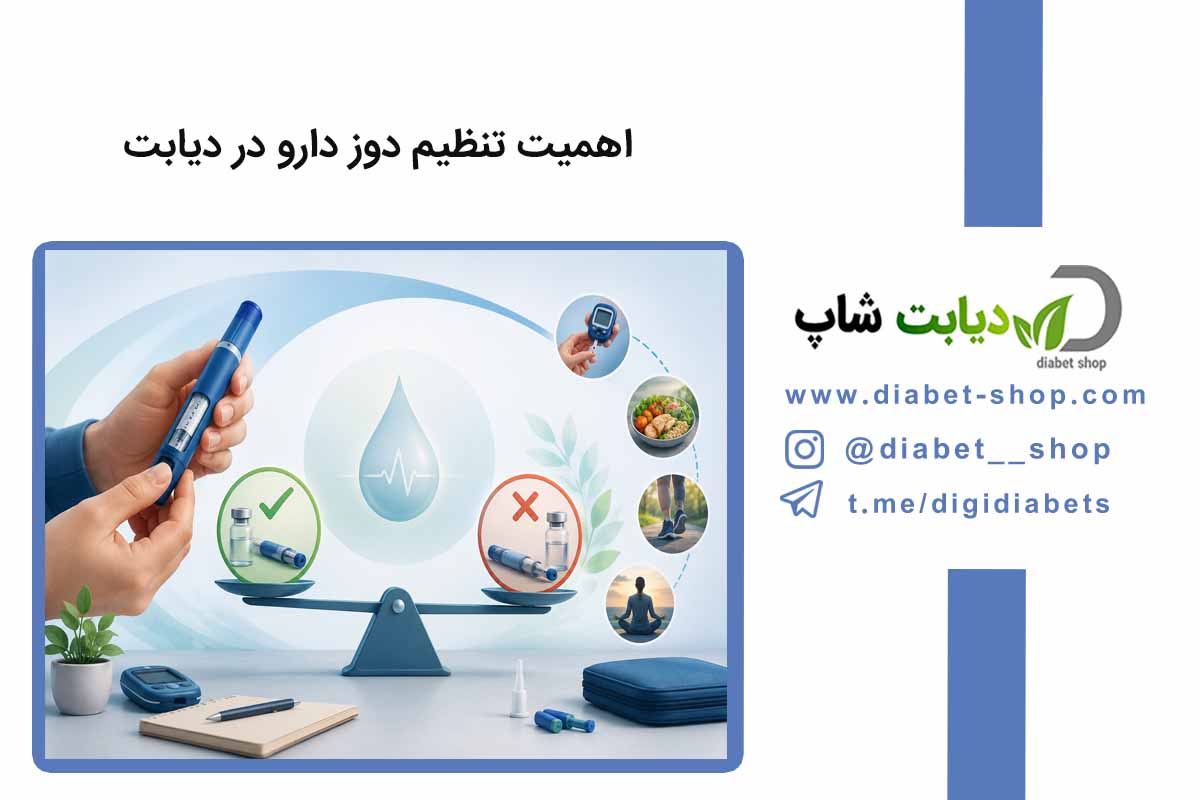 اهمیت تنظیم دوز دارو در دیابت

دیابت شاپ
diabet shop

www.diabet-shop.com

@diabet__shop

t.me/digidiabets